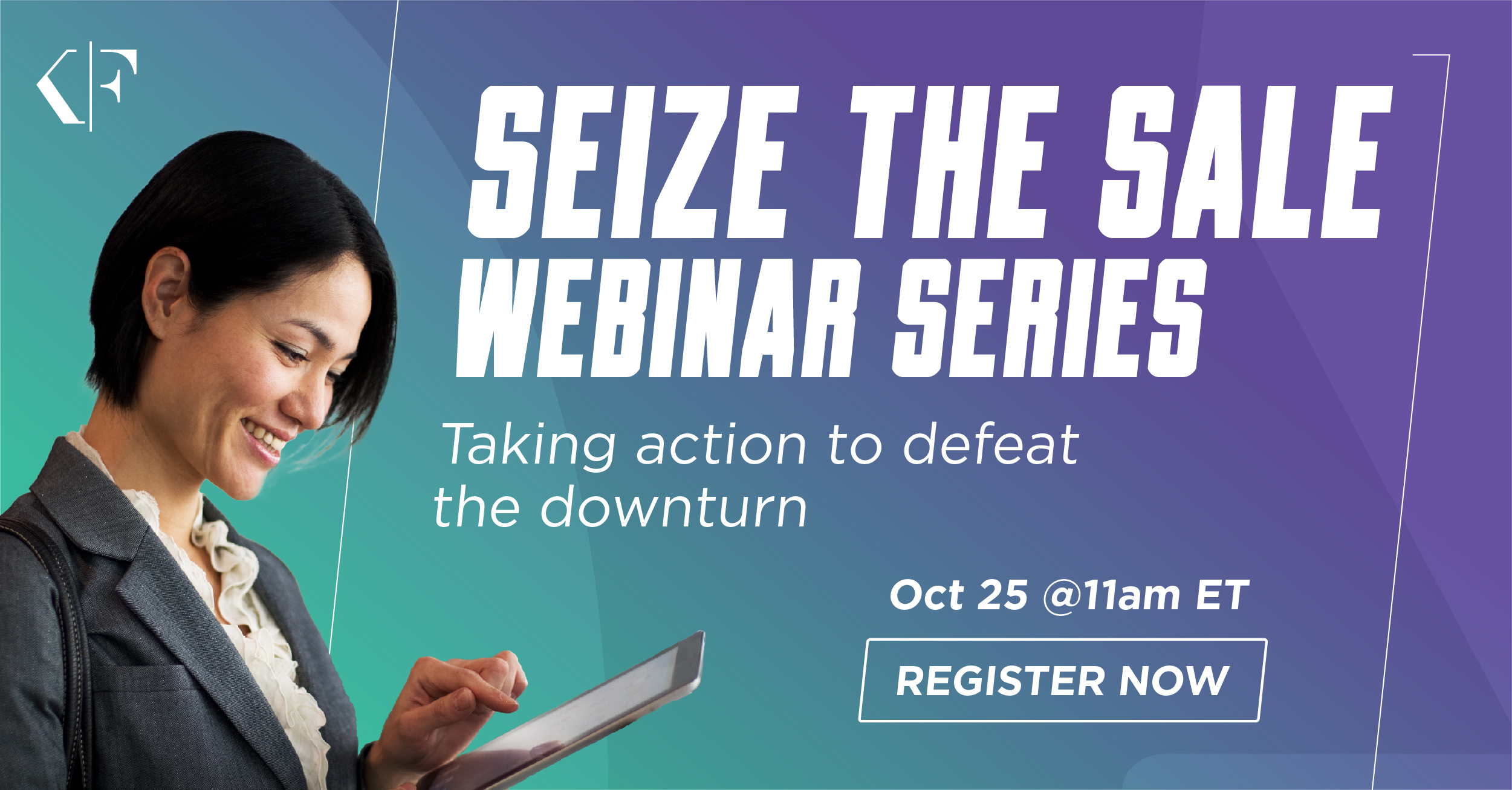 K|F

SEIZE THE SALE WEBINAR SERIES

Taking action to defeat the downturn

Oct 25 @11am ET

REGISTER NOW